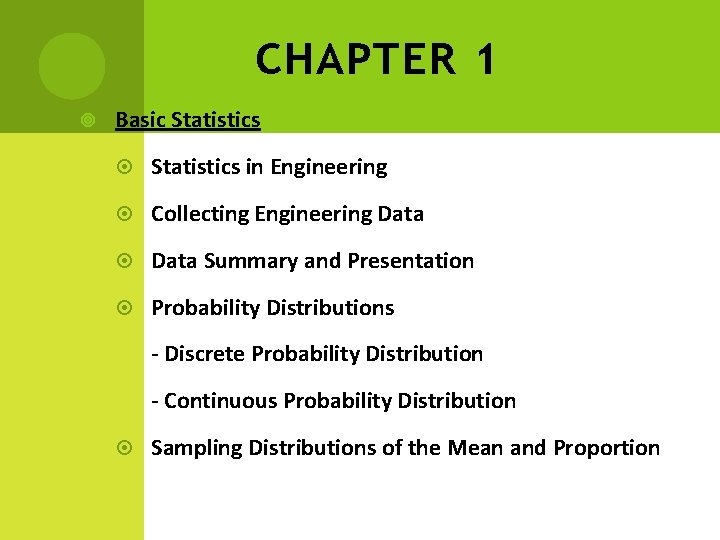 CHAPTER 1

Basic Statistics

Statistics in Engineering

Collecting Engineering Data

Data Summary and Presentation

Probability Distributions

- Discrete Probability Distribution

- Continuous Probability Distribution

Sampling Distributions of the Mean and Proportion